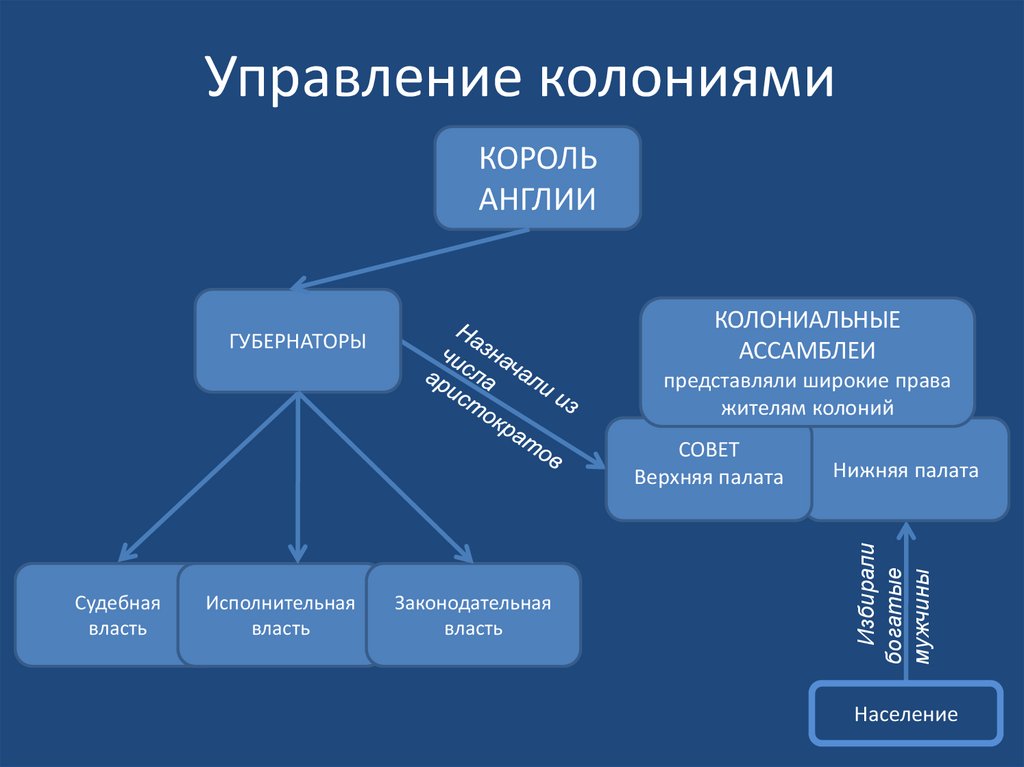 Управление колониями

КОРОЛЬ АНГЛИИ

ГУБЕРНАТОРЫ

Назначали из числа аристократов

КОЛОНИАЛЬНЫЕ АССАМБЛЕИ
представляли широкие права жителям колоний

СОВЕТ
Верхняя палата

Нижняя палата

Судебная власть

Исполнительная власть

Законодательная власть

Избирали богатые мужчины

Население